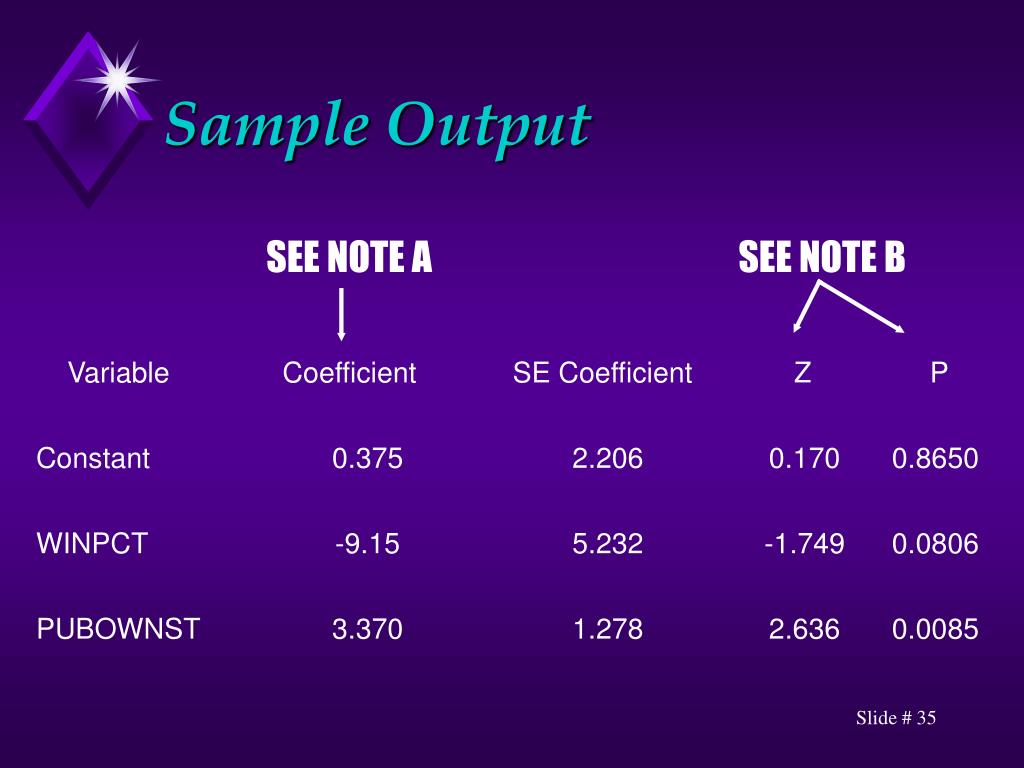 Sample Output

SEE NOTE A

SEE NOTE B

| Variable | Coefficient | SE Coefficient | Z | P |
|---|---|---|---|---|
| Constant | 0.375 | 2.206 | 0.170 | 0.8650 |
| WINPCT | -9.15 | 5.232 | -1.749 | 0.0806 |
| PUBOWNST | 3.370 | 1.278 | 2.636 | 0.0085 |

Slide # 35